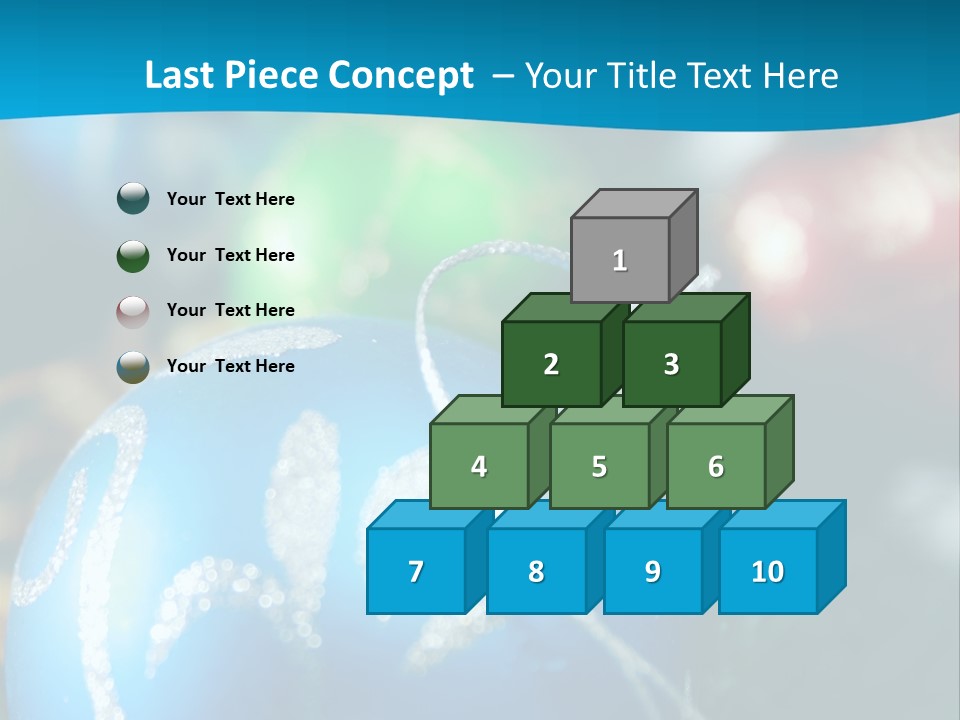 Last Piece Concept – Your Title Text Here

Your Text Here

Your Text Here

Your Text Here

Your Text Here

1

2

3

4

5

6

7

8

9

10